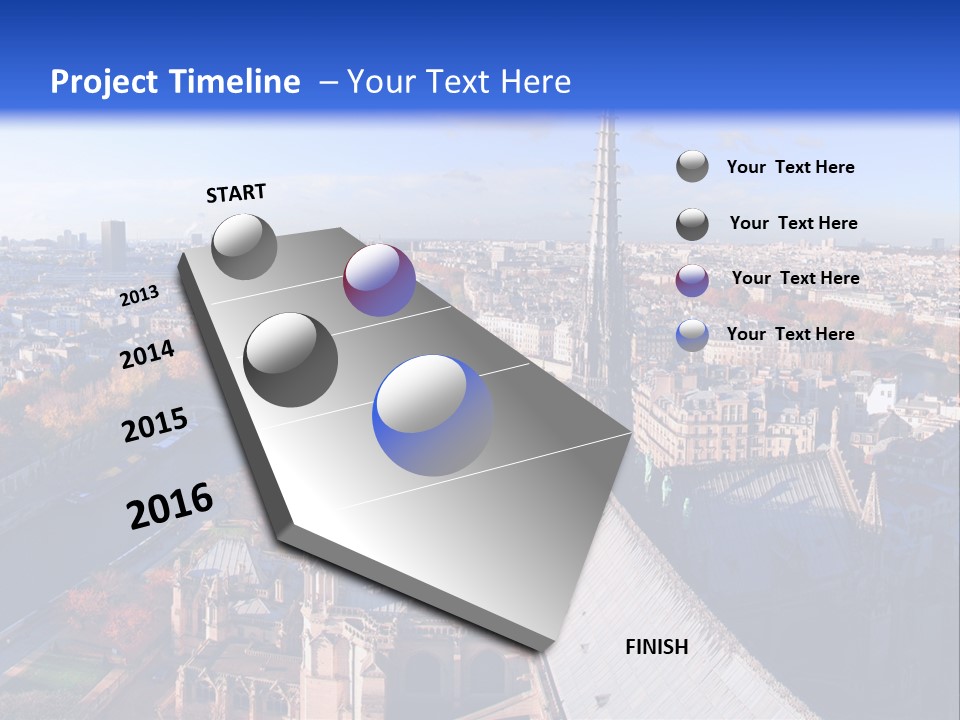 Project Timeline – Your Text Here

START

2013

2014

2015

2016

FINISH

Your Text Here

Your Text Here

Your Text Here

Your Text Here